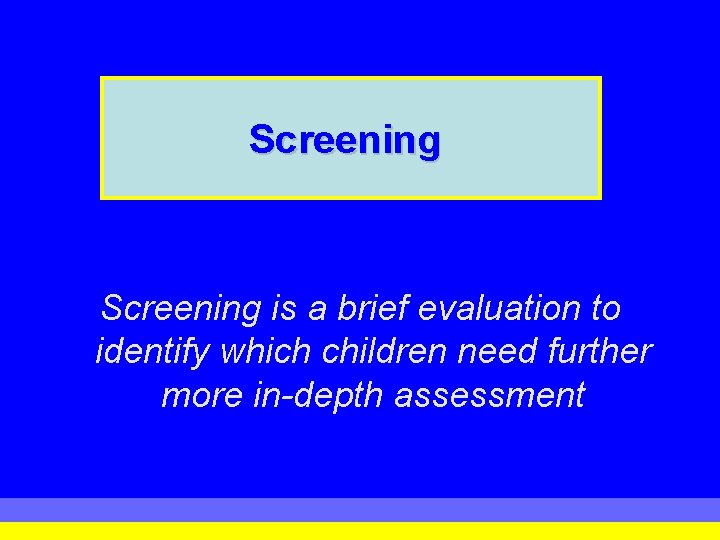 Screening

Screening is a brief evaluation to identify which children need further more in-depth assessment